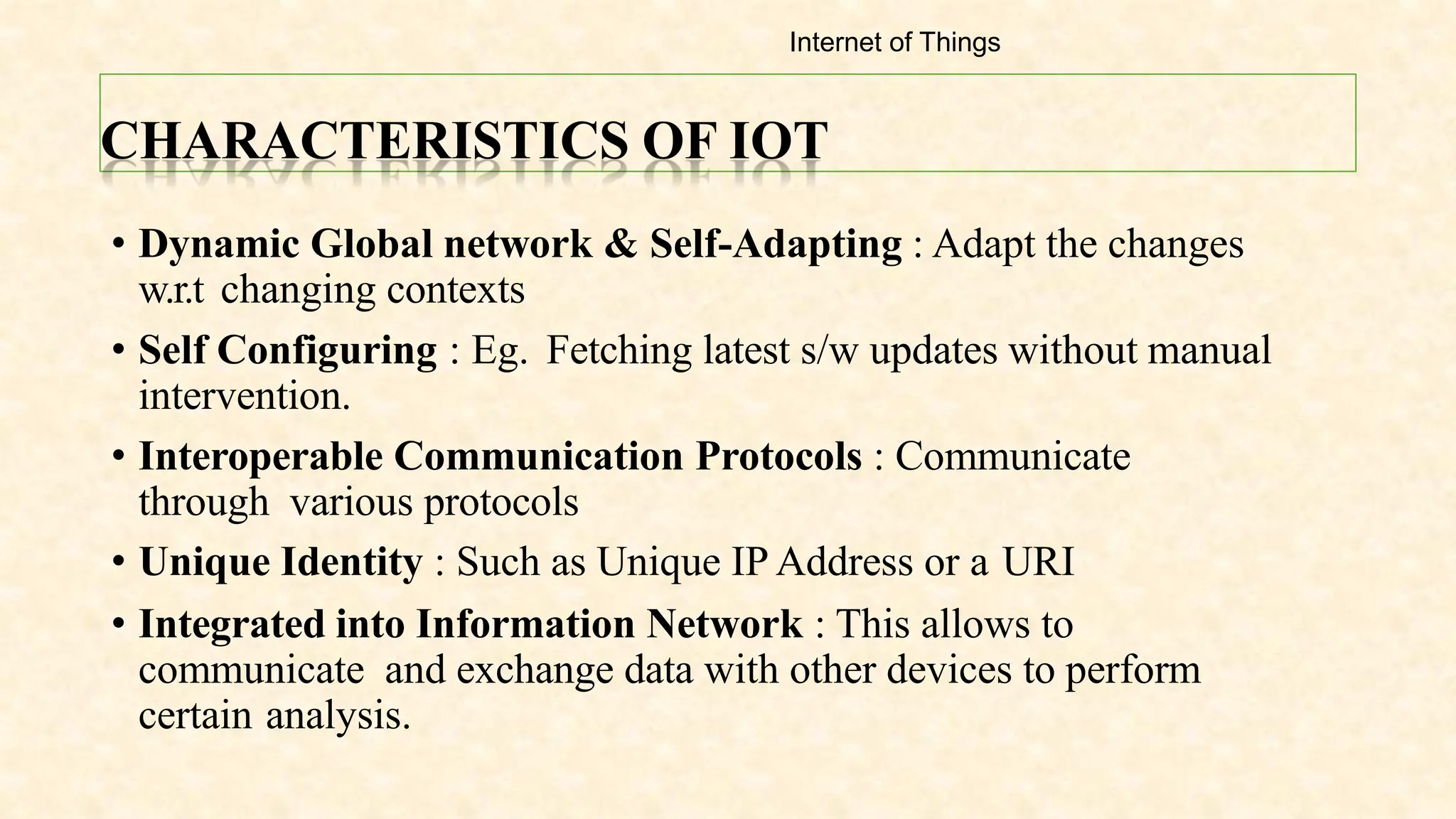 Internet of Things

CHARACTERISTICS OF IOT

• Dynamic Global network & Self-Adapting : Adapt the changes w.r.t changing contexts

• Self Configuring : Eg. Fetching latest s/w updates without manual intervention.

• Interoperable Communication Protocols : Communicate through various protocols

• Unique Identity : Such as Unique IP Address or a URI

• Integrated into Information Network : This allows to communicate and exchange data with other devices to perform certain analysis.